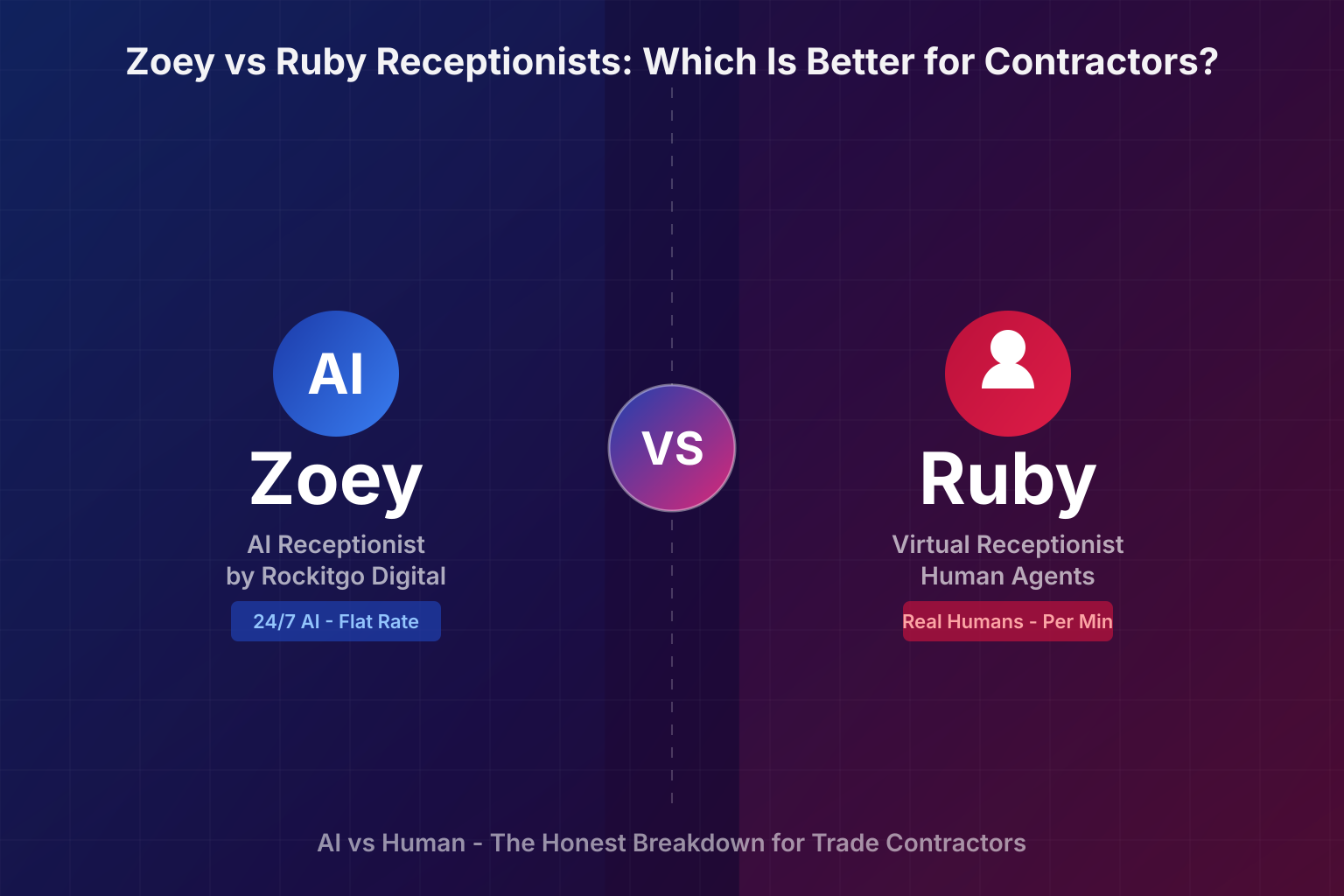 Zoey vs Ruby Receptionists: Which Is Better for Contractors?

AI

Zoey

AI Receptionist
by Rockitgo Digital

24/7 AI - Flat Rate

VS

Ruby

Virtual Receptionist
Human Agents

Real Humans - Per Min

AI vs Human - The Honest Breakdown for Trade Contractors